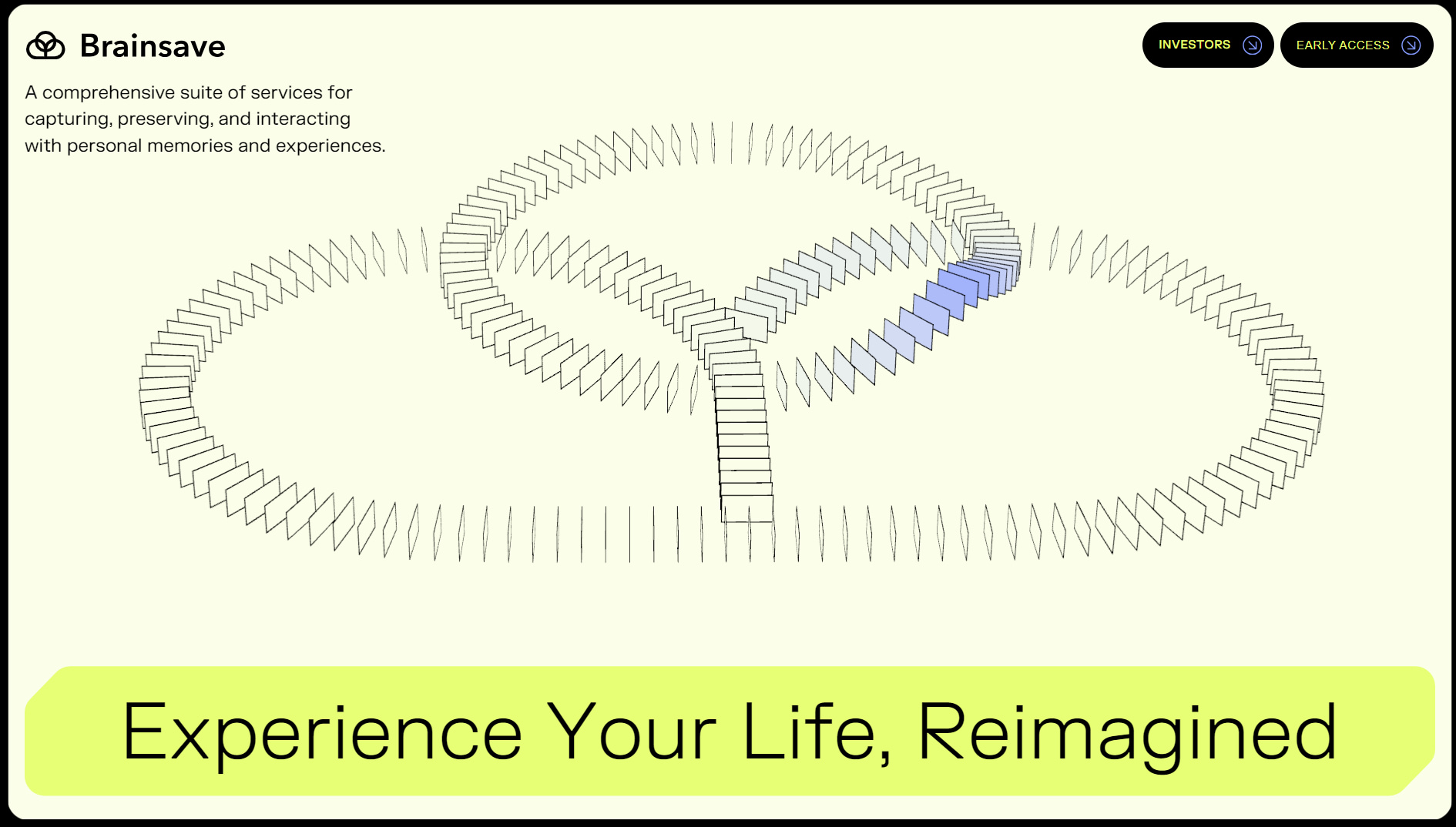 Brainsave

INVESTORS

EARLY ACCESS

A comprehensive suite of services for capturing, preserving, and interacting with personal memories and experiences.

Experience Your Life, Reimagined